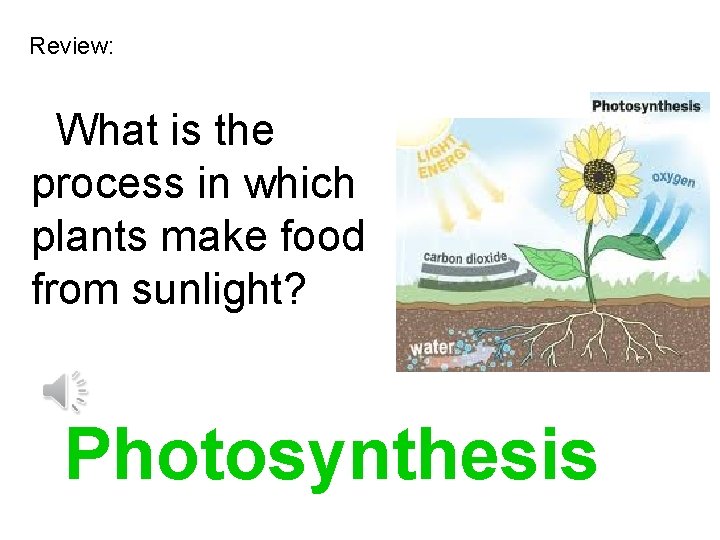 Review:

What is the process in which plants make food from sunlight?

Photosynthesis

LIGHT ENERGY

oxygen

carbon dioxide

water

Photosynthesis